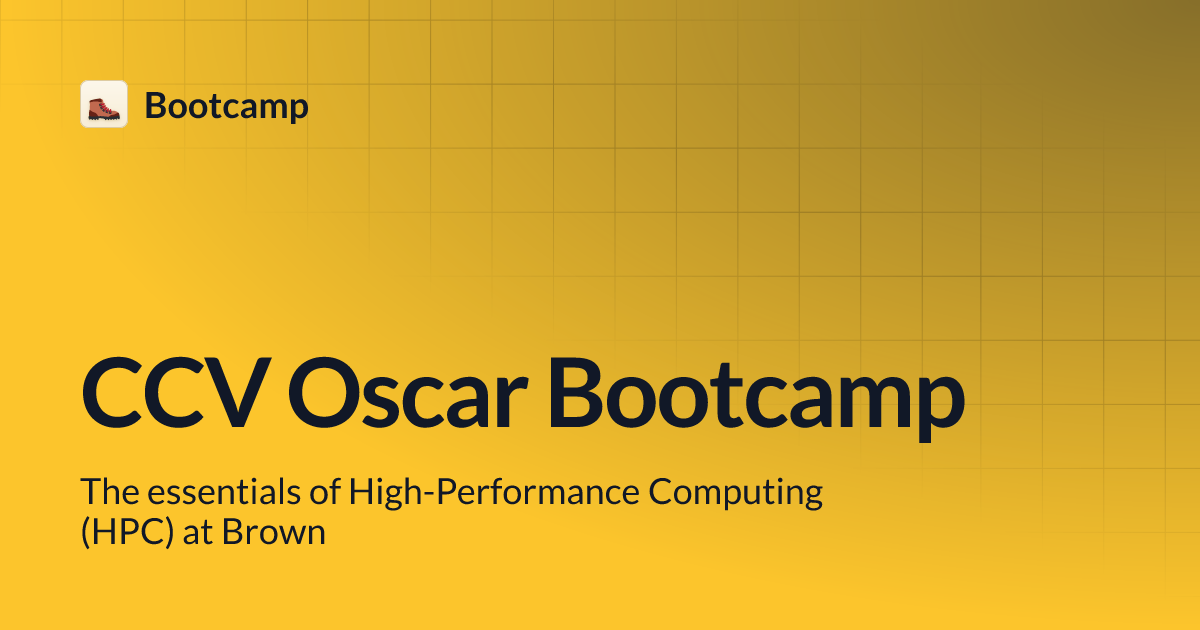 Bootcamp

CCV Oscar Bootcamp

The essentials of High-Performance Computing (HPC) at Brown